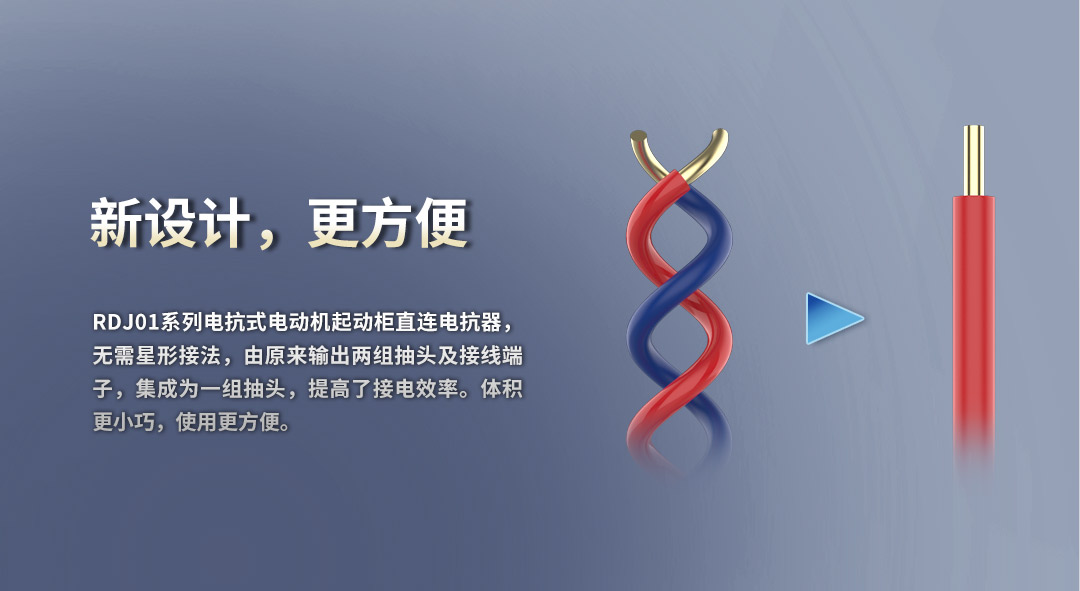 新设计，更方便

RDJ01系列电抗式电动机起动柜直连电抗器，无需星形接法，由原来输出两组抽头及接线端子，集成为一组抽头，提高了接电效率。体积更小巧，使用更方便。